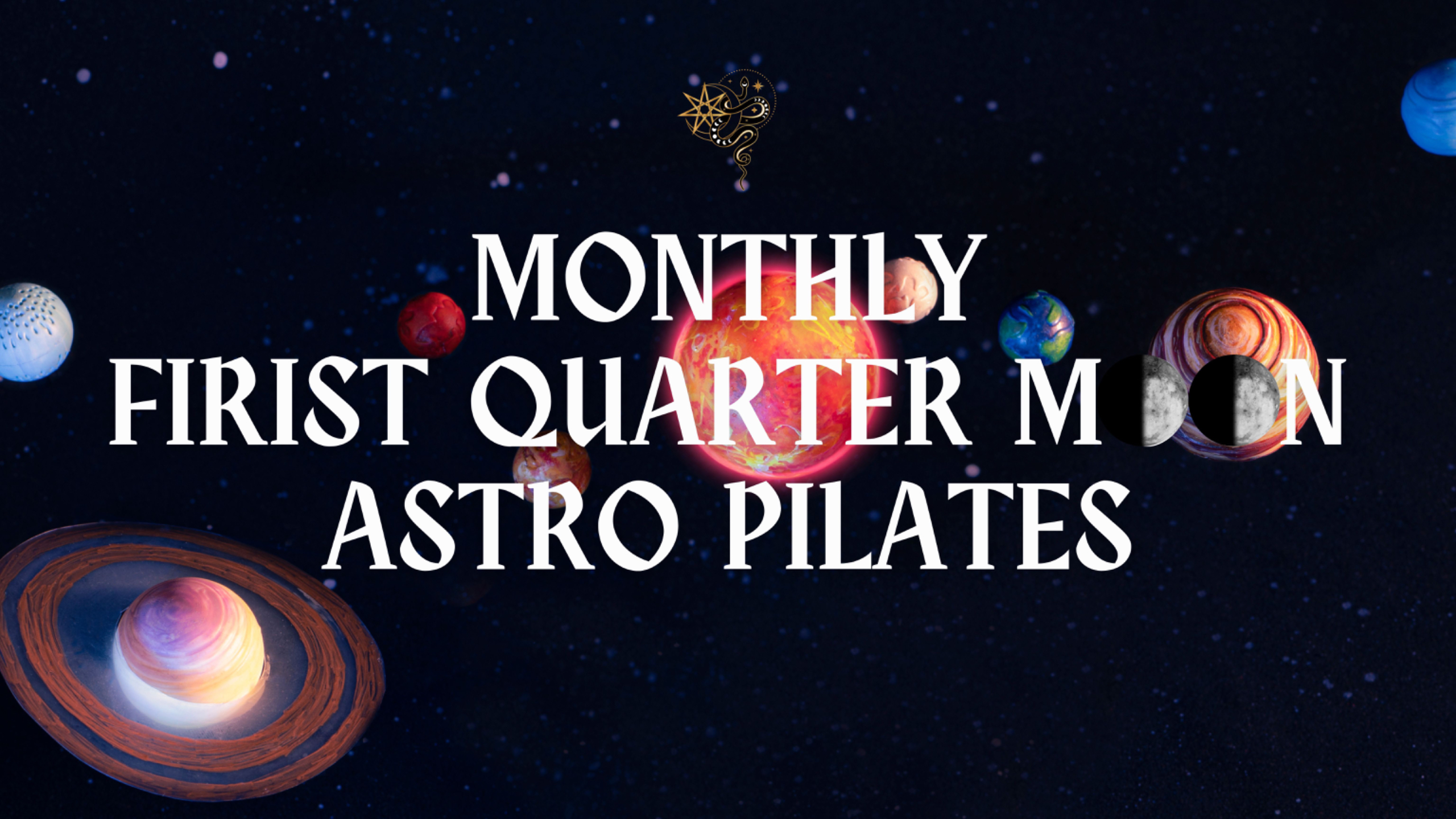 MONTHLY
FIRIST QUARTER MOON
ASTRO PILATES